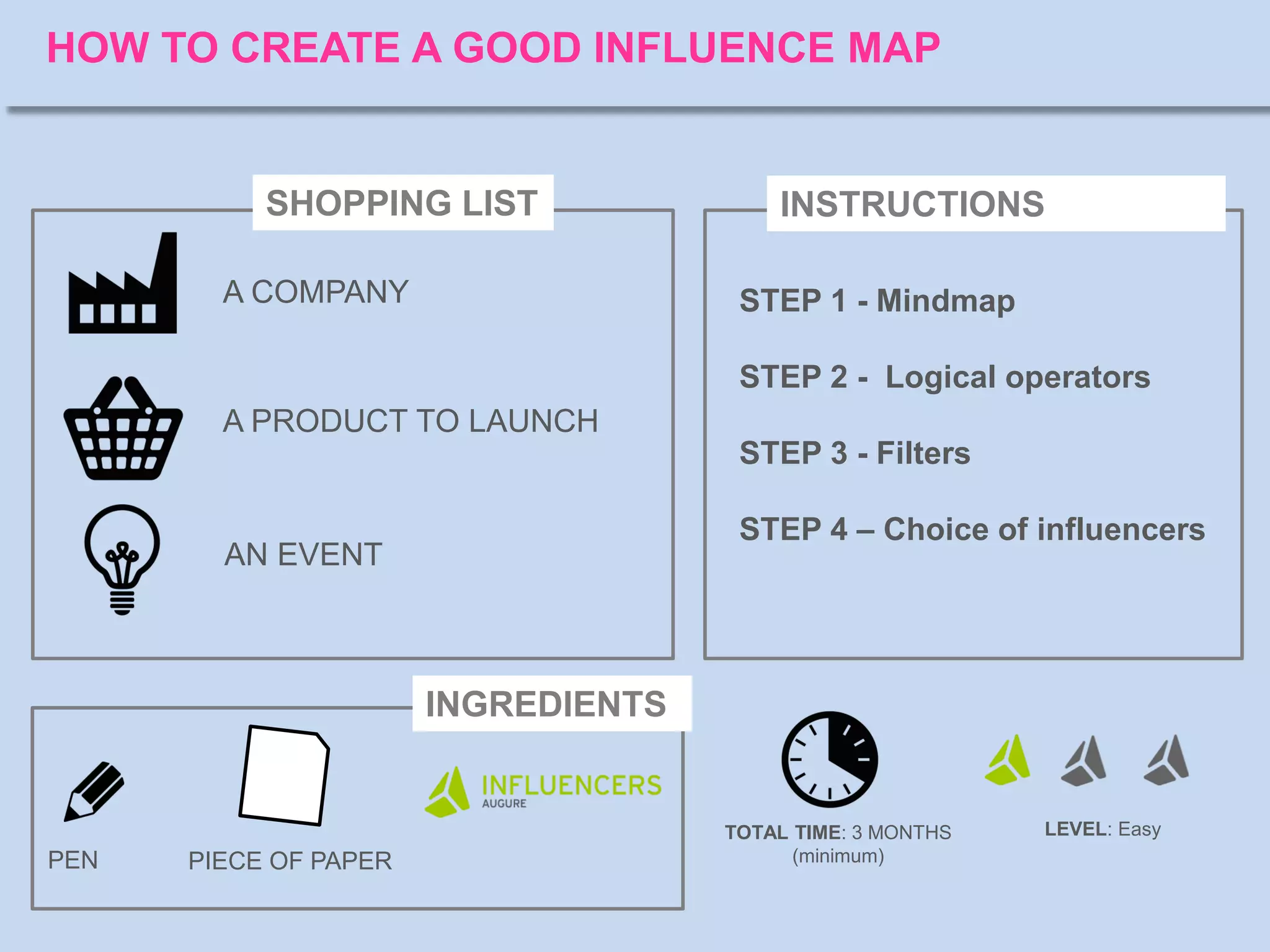 HOW TO CREATE A GOOD INFLUENCE MAP

SHOPPING LIST

A COMPANY

A PRODUCT TO LAUNCH

AN EVENT

INSTRUCTIONS

STEP 1 - Mindmap

STEP 2 - Logical operators

STEP 3 - Filters

STEP 4 – Choice of influencers

INGREDIENTS

PEN

PIECE OF PAPER

INFLUENCERS AUGURE

TOTAL TIME: 3 MONTHS (minimum)

LEVEL: Easy